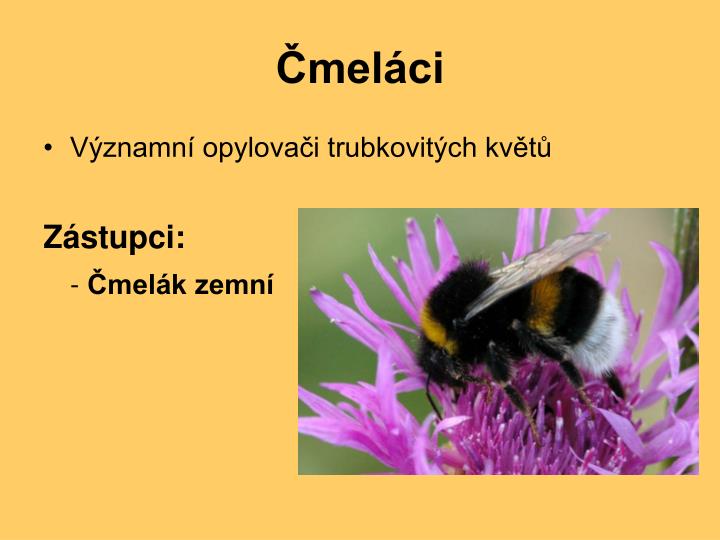 Čmeláci

• Významní opylovači trubkovitých květů

Zástupci:

- Čmelák zemní